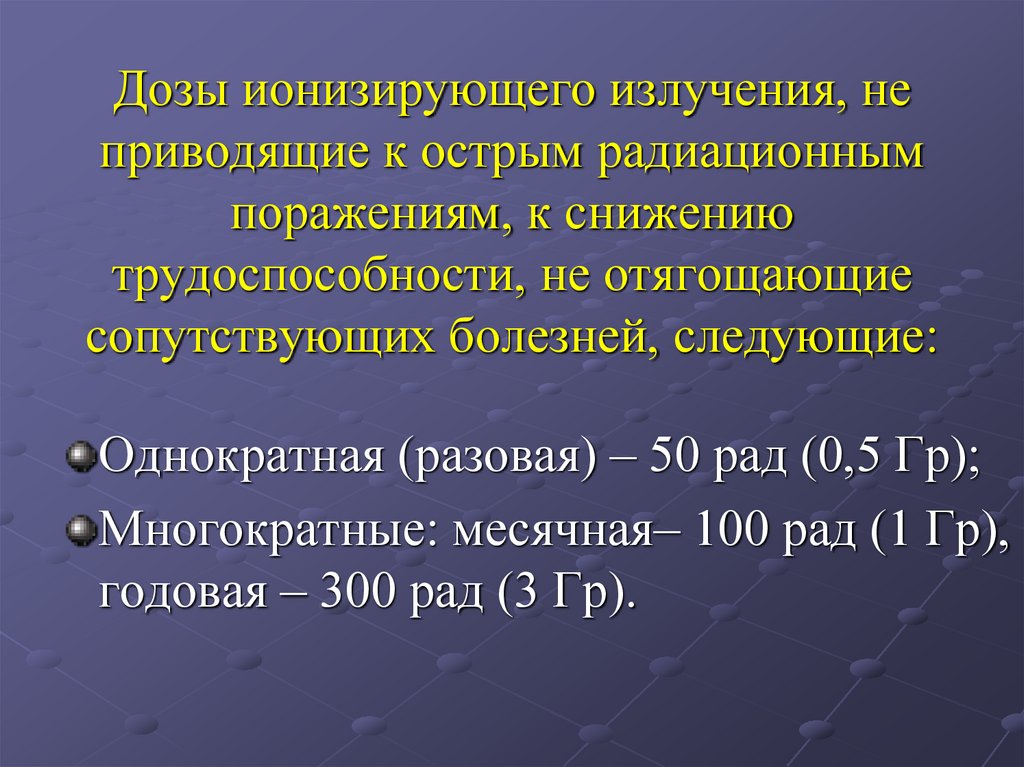 Дозы ионизирующего излучения, не приводящие к острым радиационным поражениям, к снижению трудоспособности, не отягощающие сопутствующих болезней, следующие:

Однократная (разовая) – 50 рад (0,5 Гр);

Многократные: месячная– 100 рад (1 Гр), годовая – 300 рад (3 Гр).